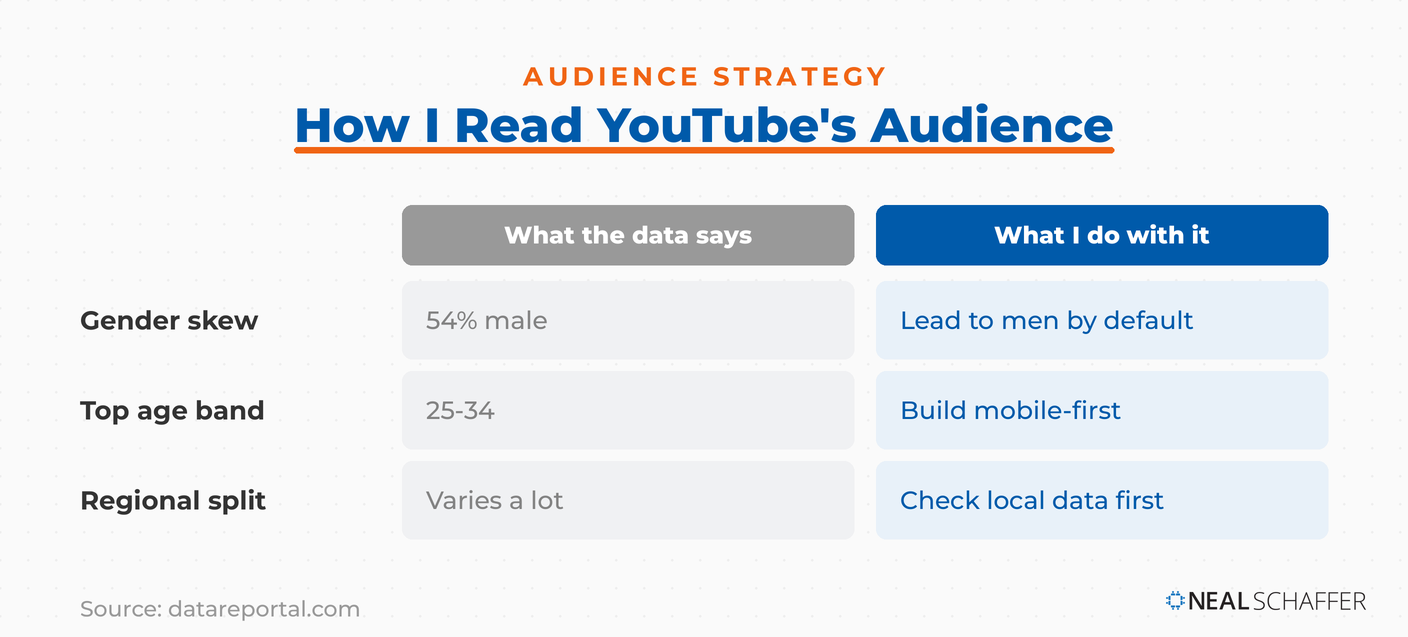 AUDIENCE STRATEGY

How I Read YouTube's Audience

| | What the data says | What I do with it |
|---|---|---|
| Gender skew | 54% male | Lead to men by default |
| Top age band | 25-34 | Build mobile-first |
| Regional split | Varies a lot | Check local data first |

Source: datareportal.com

NEAL SCHAFFER